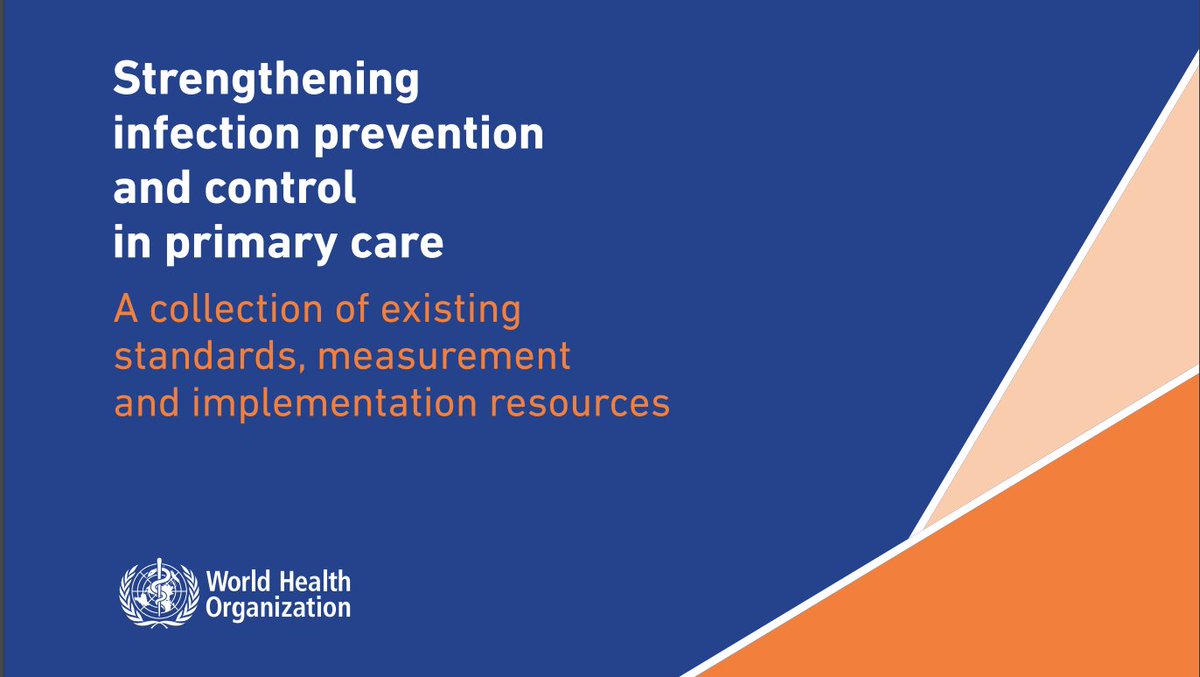 Strengthening infection prevention and control in primary care

A collection of existing standards, measurement and implementation resources

World Health Organization